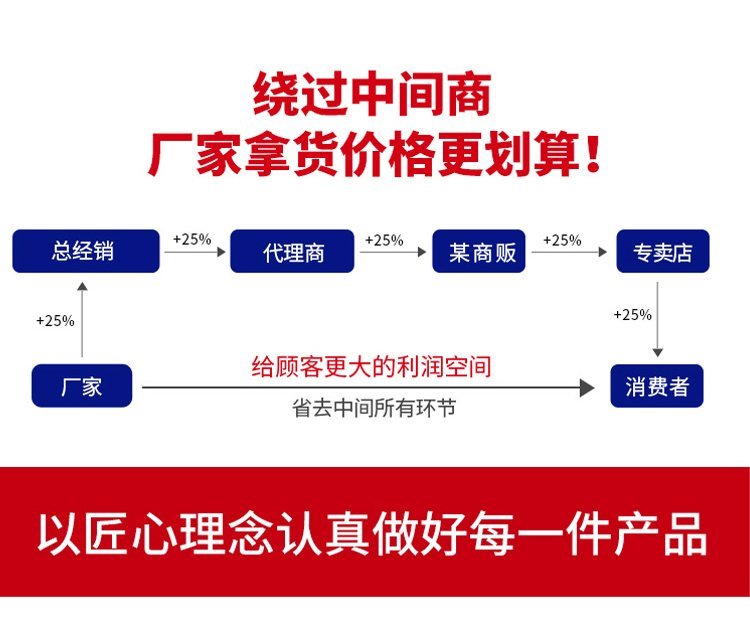 绕过中间商
厂家拿货价格更划算！

总经销
+25%
代理商
+25%
某商贩
+25%
专卖店

+25%
+25%

厂家
给顾客更大的利润空间
省去中间所有环节
消费者

以匠心理念认真做好每一件产品